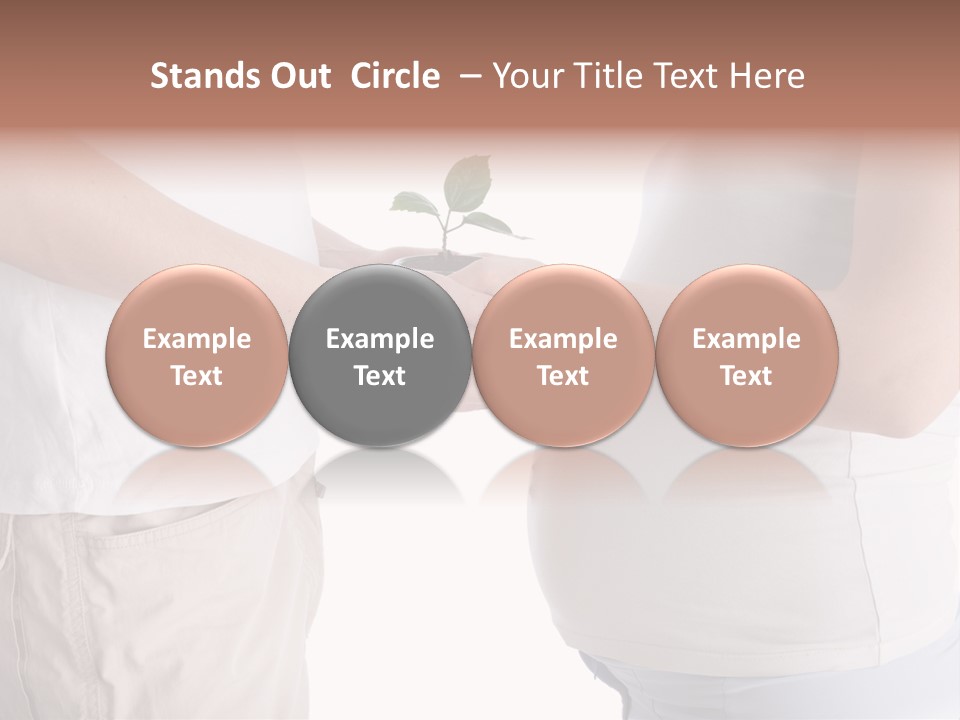 Stands Out Circle – Your Title Text Here

Example Text

Example Text

Example Text

Example Text